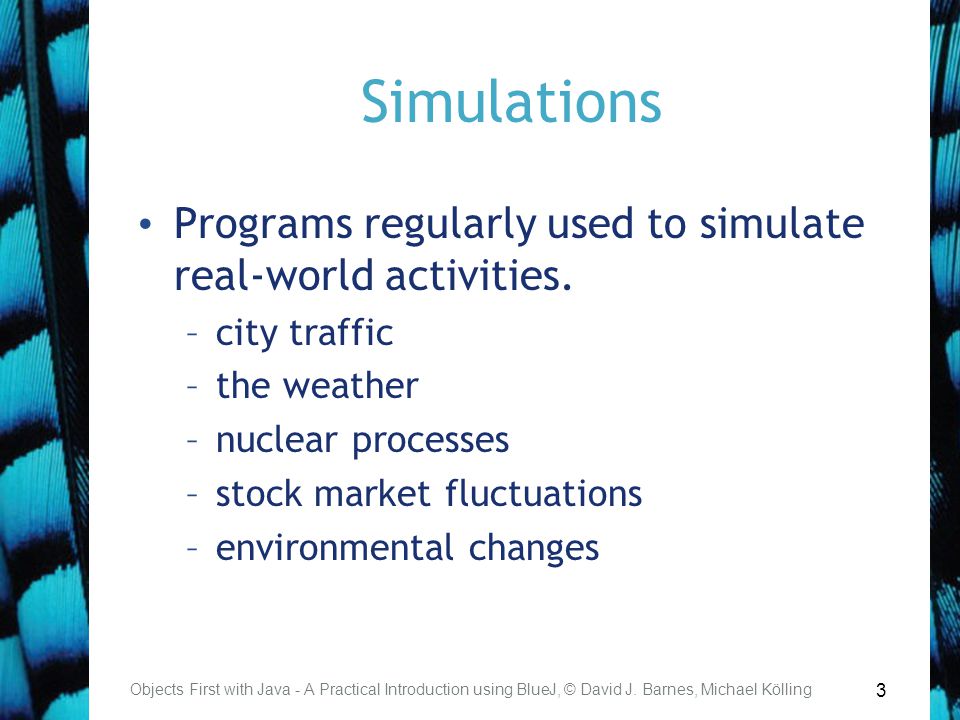 Simulations

• Programs regularly used to simulate real-world activities.
– city traffic
– the weather
– nuclear processes
– stock market fluctuations
– environmental changes

Objects First with Java - A Practical Introduction using BlueJ, © David J. Barnes, Michael Kölling

3